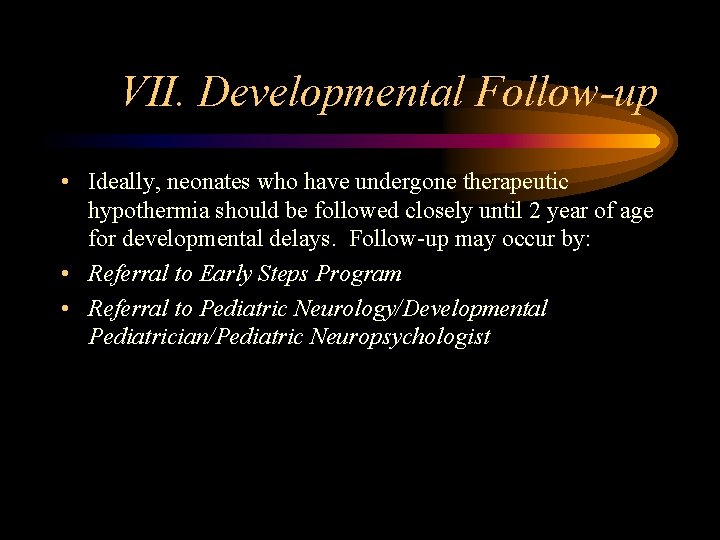 VII. Developmental Follow-up

• Ideally, neonates who have undergone therapeutic hypothermia should be followed closely until 2 year of age for developmental delays. Follow-up may occur by:
• Referral to Early Steps Program
• Referral to Pediatric Neurology/Developmental Pediatrician/Pediatric Neuropsychologist